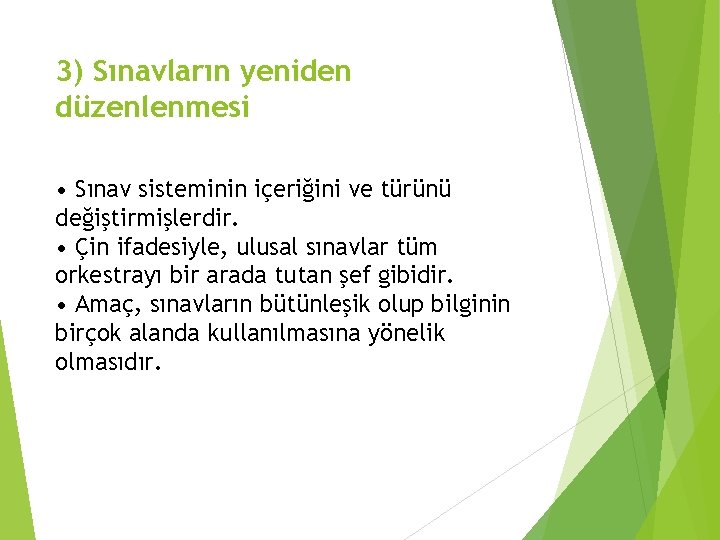 3) Sınavların yeniden düzenlenmesi

• Sınav sisteminin içeriğini ve türünü değiştirmişlerdir.
• Çin ifadesiyle, ulusal sınavlar tüm orkestrayı bir arada tutan şef gibidir.
• Amaç, sınavların bütünleşik olup bilginin birçok alanda kullanılmasına yönelik olmasıdır.